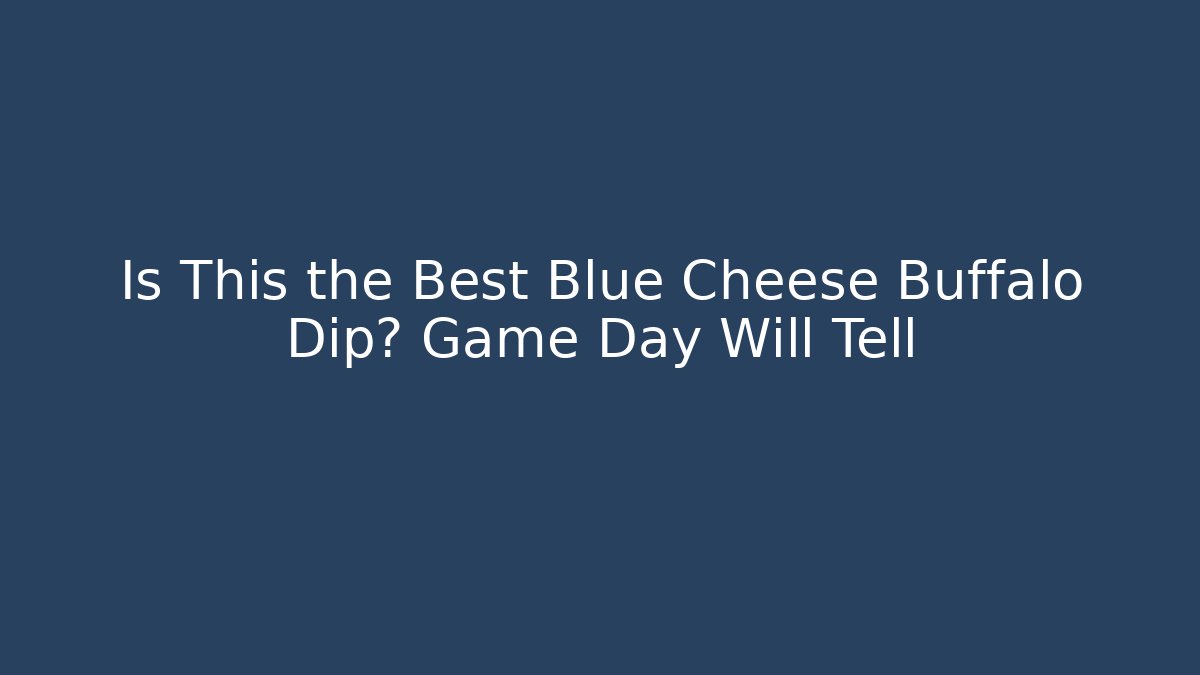 Is This the Best Blue Cheese Buffalo Dip? Game Day Will Tell